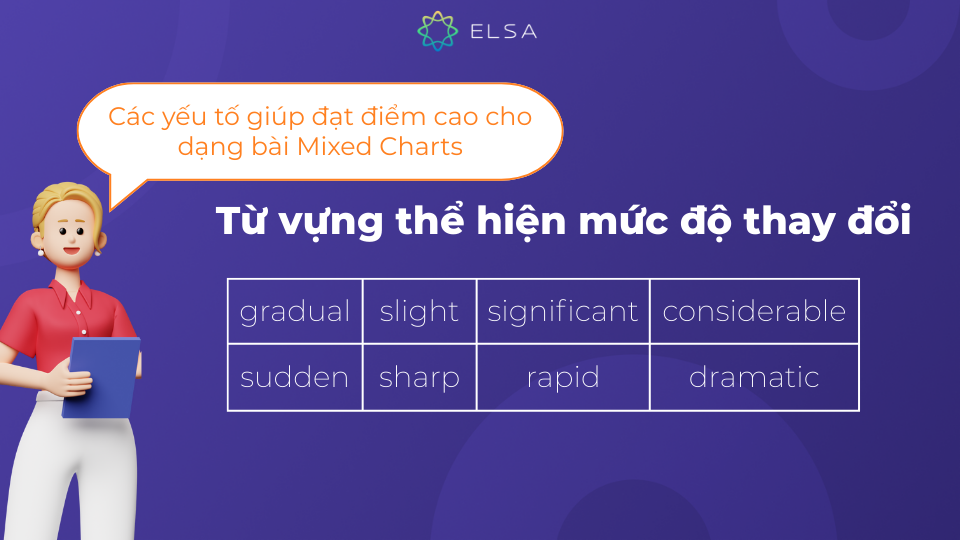 ELSA

Các yếu tố giúp đạt điểm cao cho dạng bài Mixed Charts

Từ vựng thể hiện mức độ thay đổi

| gradual | slight | significant | considerable |
|---|---|---|---|
| sudden | sharp | rapid | dramatic |